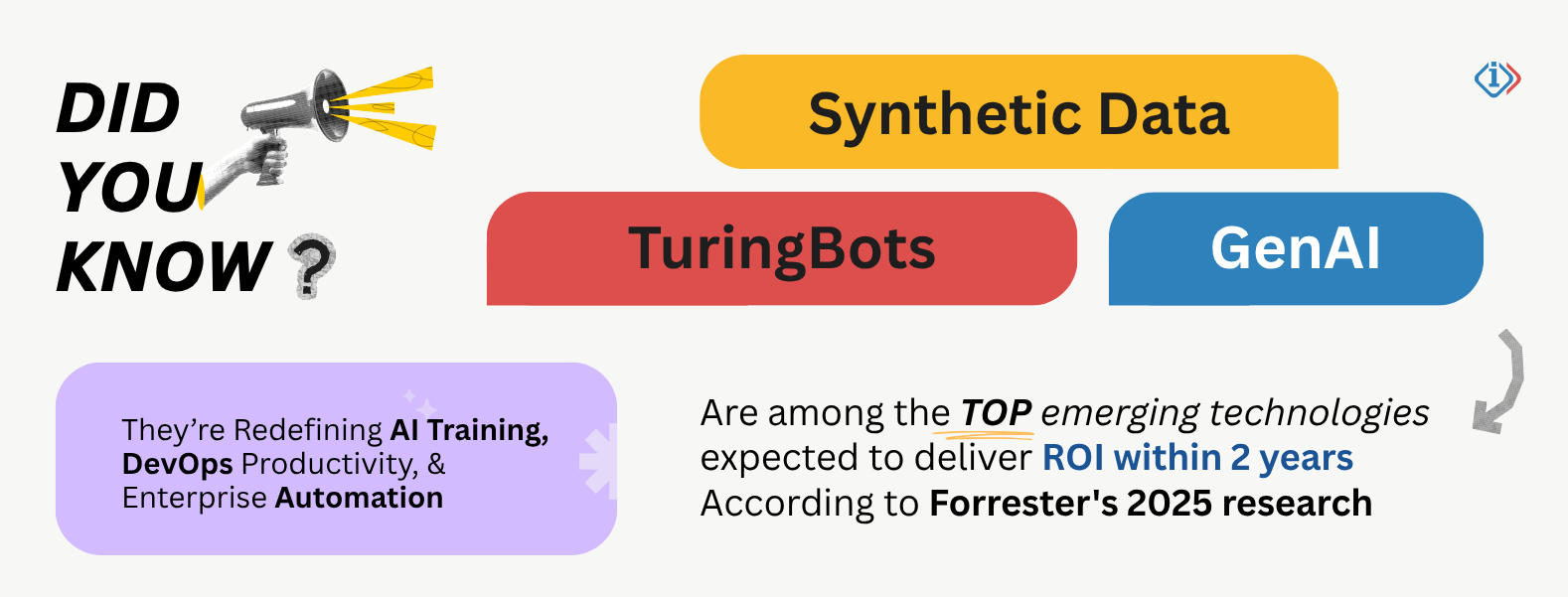 DID YOU KNOW ?

Synthetic Data

TuringBots

GenAI

They're Redefining AI Training, DevOps Productivity, & Enterprise Automation

Are among the TOP emerging technologies expected to deliver ROI within 2 years According to Forrester's 2025 research